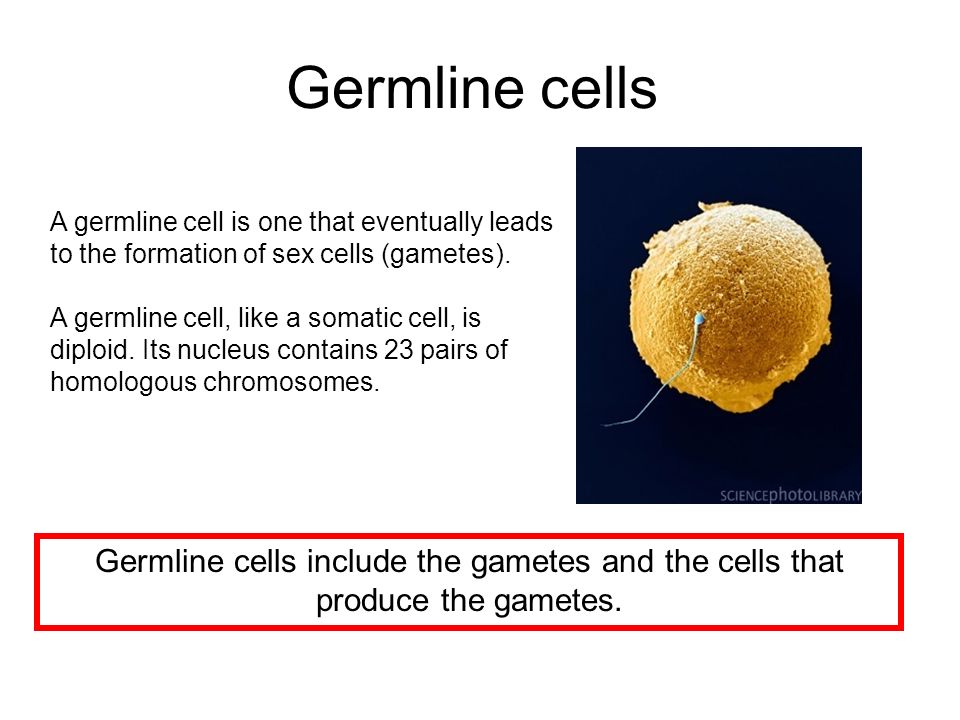 Germline cells

A germline cell is one that eventually leads to the formation of sex cells (gametes).

A germline cell, like a somatic cell, is diploid. Its nucleus contains 23 pairs of homologous chromosomes.

SCIENCEphotoLIBRARY

Germline cells include the gametes and the cells that produce the gametes.